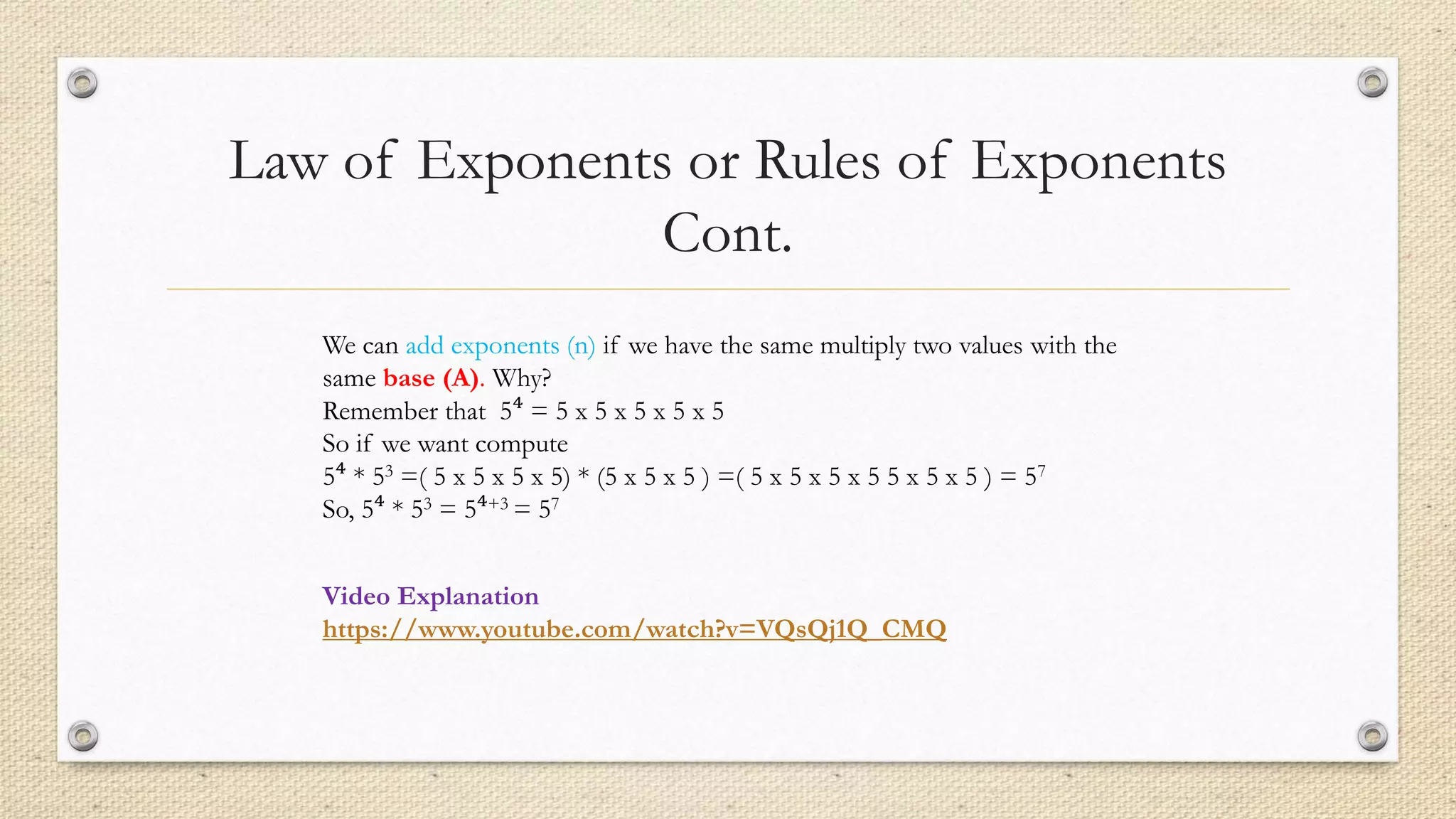 Law of Exponents or Rules of Exponents Cont.

We can add exponents (n) if we have the same multiply two values with the same base (A). Why?
Remember that $5^4$ = 5 x 5 x 5 x 5 x 5
So if we want compute
$5^4 * 5^3$ =( 5 x 5 x 5 x 5) * (5 x 5 x 5 ) =( 5 x 5 x 5 x 5 5 x 5 x 5 ) = $5^7$
So, $5^4 * 5^3 = 5^{4+3} = 5^7$

Video Explanation
https://www.youtube.com/watch?v=VQsQj1Q_CMQ